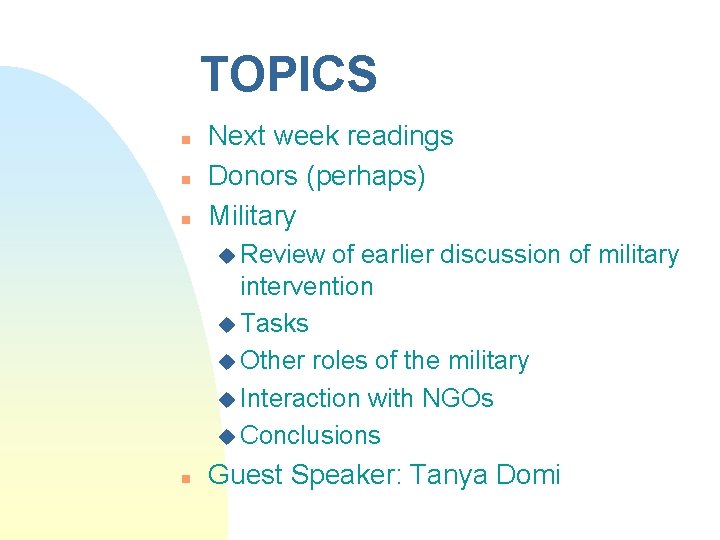 TOPICS

- Next week readings
- Donors (perhaps)
- Military
  - Review of earlier discussion of military intervention
  - Tasks
  - Other roles of the military
  - Interaction with NGOs
  - Conclusions
- Guest Speaker: Tanya Domi